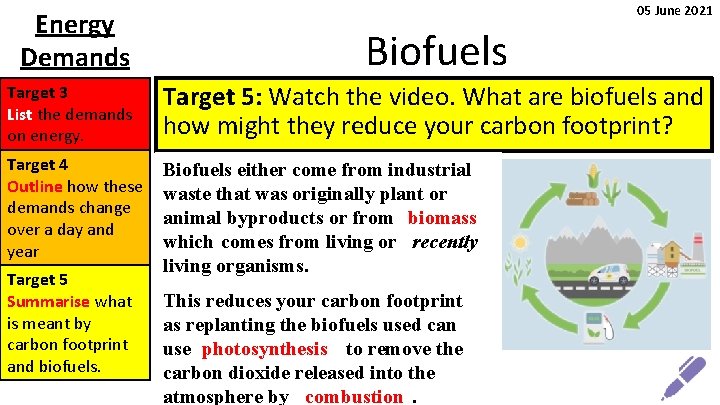 05 June 2021

Energy Demands

Biofuels

Target 3
List the demands on energy.

Target 4
Outline how these demands change over a day and year

Target 5
Summarise what is meant by carbon footprint and biofuels.

Target 5: Watch the video. What are biofuels and how might they reduce your carbon footprint?

Biofuels either come from industrial waste that was originally plant or animal byproducts or from biomass which comes from living or recently living organisms.

This reduces your carbon footprint as replanting the biofuels used can use photosynthesis to remove the carbon dioxide released into the atmosphere by combustion .

BIOFUEL